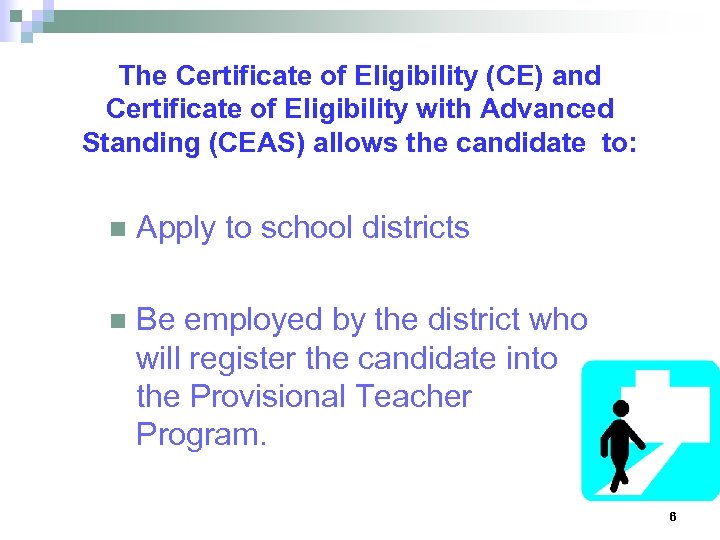 The Certificate of Eligibility (CE) and Certificate of Eligibility with Advanced Standing (CEAS) allows the candidate to:

Apply to school districts

Be employed by the district who will register the candidate into the Provisional Teacher Program.

6